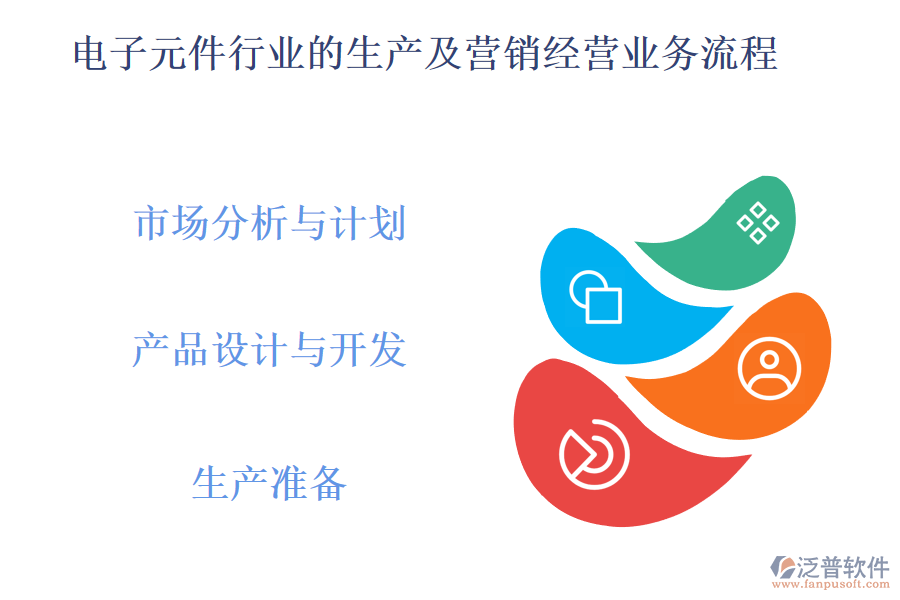 电子元件行业的生产及营销经营业务流程

市场分析与计划

产品设计与开发

生产准备

泛普软件
www.fanpusoft.com